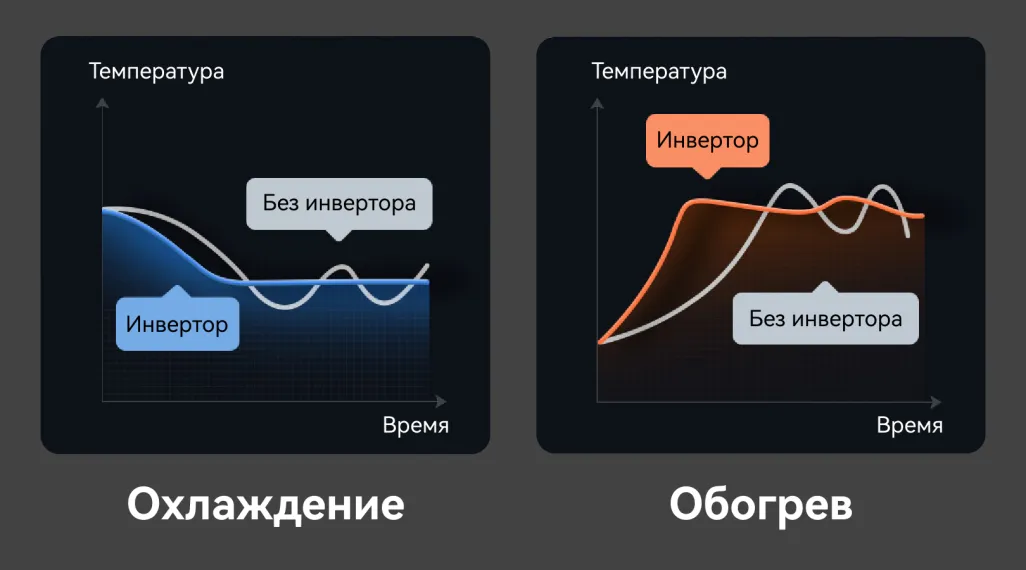 Температура

Без инвертора

Инвертор

Время

Охлаждение

Температура

Инвертор

Без инвертора

Время

Обогрев